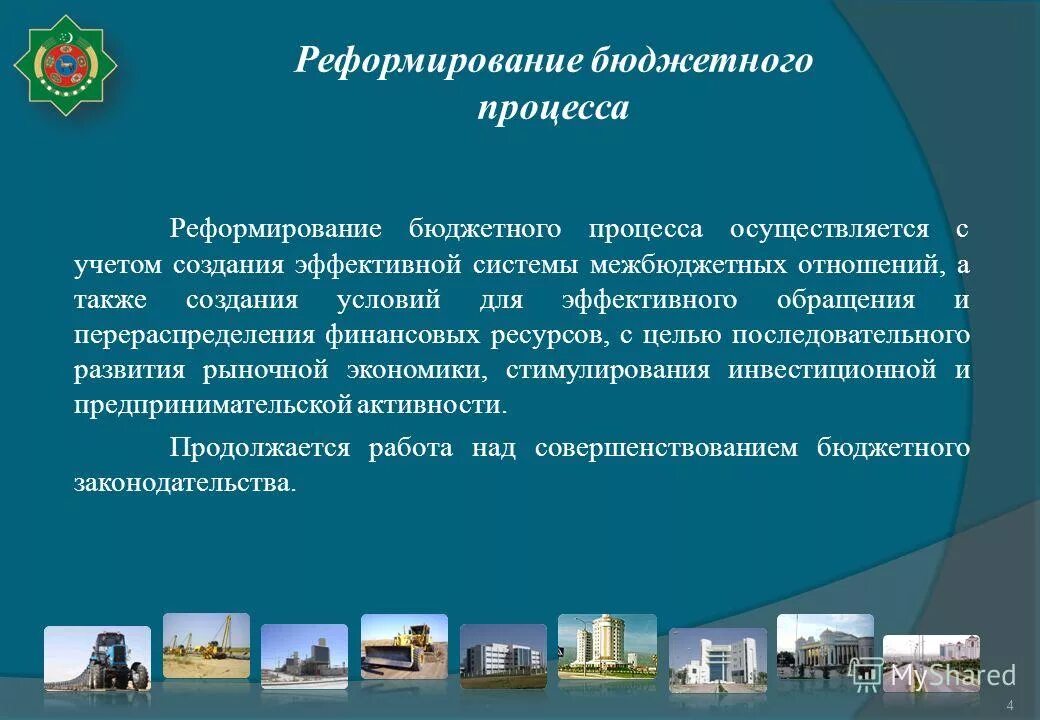 Реформирование бюджетного процесса

Реформирование бюджетного процесса осуществляется с учетом создания эффективной системы межбюджетных отношений, а также создания условий для эффективного обращения и перераспределения финансовых ресурсов, с целью последовательного развития рыночной экономики, стимулирования инвестиционной и предпринимательской активности.

Продолжается работа над совершенствованием бюджетного законодательства.

MyShared

4